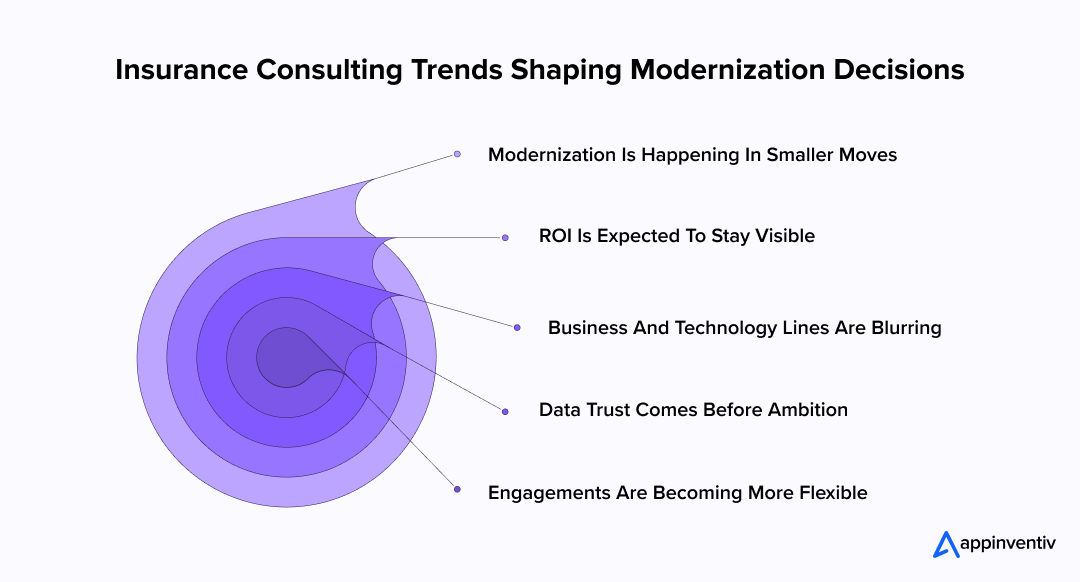 Insurance Consulting Trends Shaping Modernization Decisions

Modernization Is Happening In Smaller Moves

ROI Is Expected To Stay Visible

Business And Technology Lines Are Blurring

Data Trust Comes Before Ambition

Engagements Are Becoming More Flexible

appinventiv